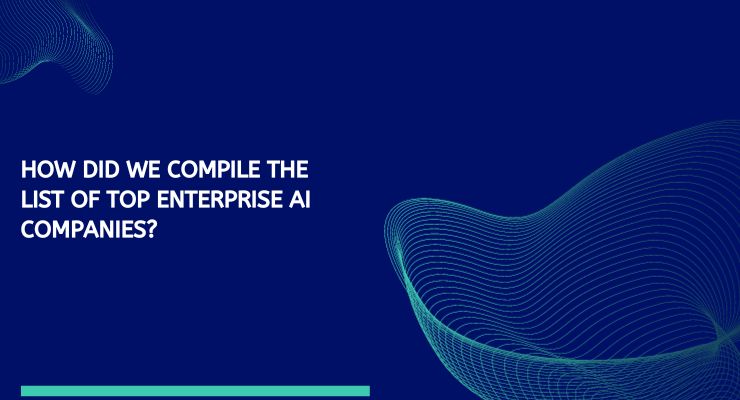 HOW DID WE COMPILE THE LIST OF TOP ENTERPRISE AI COMPANIES?